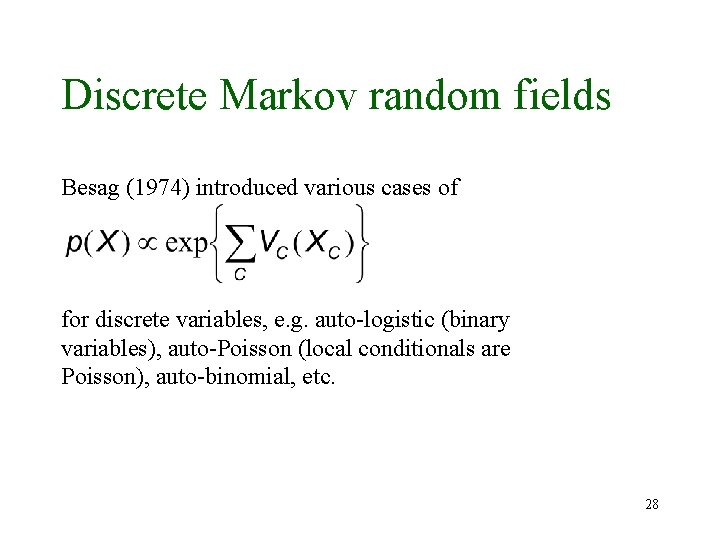 Discrete Markov random fields

Besag (1974) introduced various cases of

$p(X) \propto \exp\left\{\sum_{C} V_C(X_C)\right\}$

for discrete variables, e.g. auto-logistic (binary variables), auto-Poisson (local conditionals are Poisson), auto-binomial, etc.

28